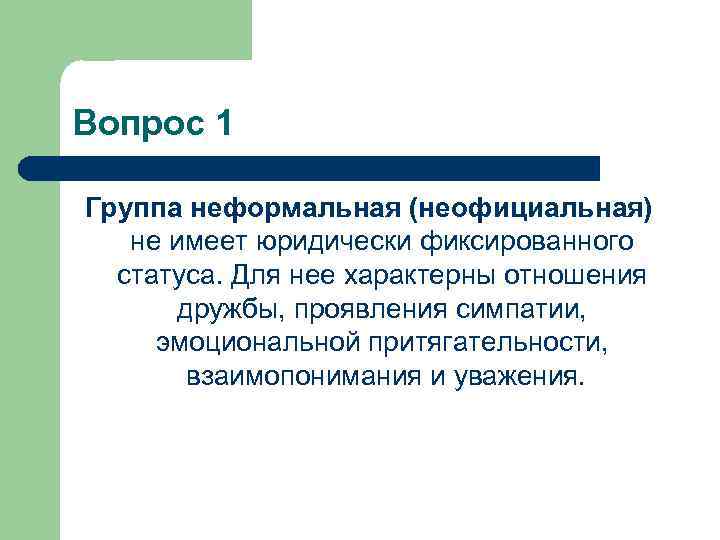 Вопрос 1

Группа неформальная (неофициальная) не имеет юридически фиксированного статуса. Для нее характерны отношения дружбы, проявления симпатии, эмоциональной притягательности, взаимопонимания и уважения.